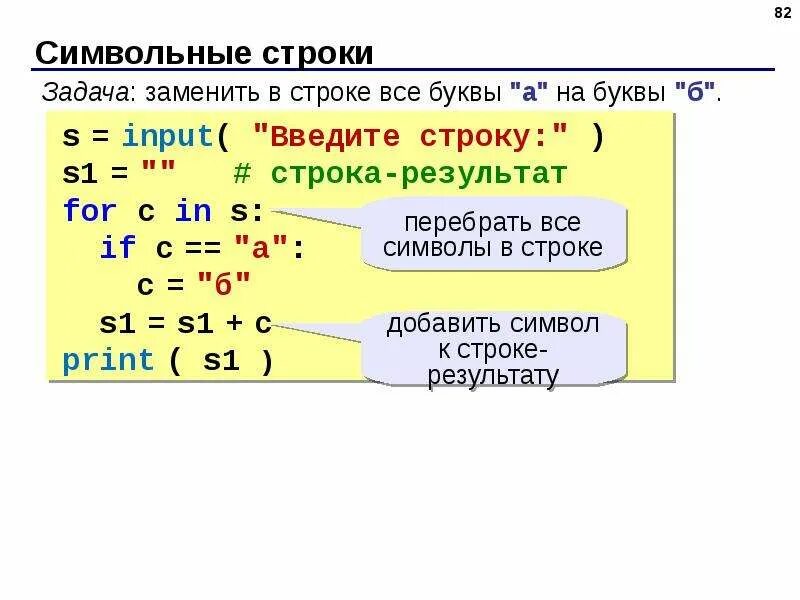 82

Символьные строки

Задача: заменить в строке все буквы "а" на буквы "б".

s = input( "Введите строку:" )
s1 = ""   # строка-результат
for c in s:
  if c == "а":
    c = "б"
  s1 = s1 + c
print ( s1 )

перебрать все символы в строке

добавить символ к строке-результату